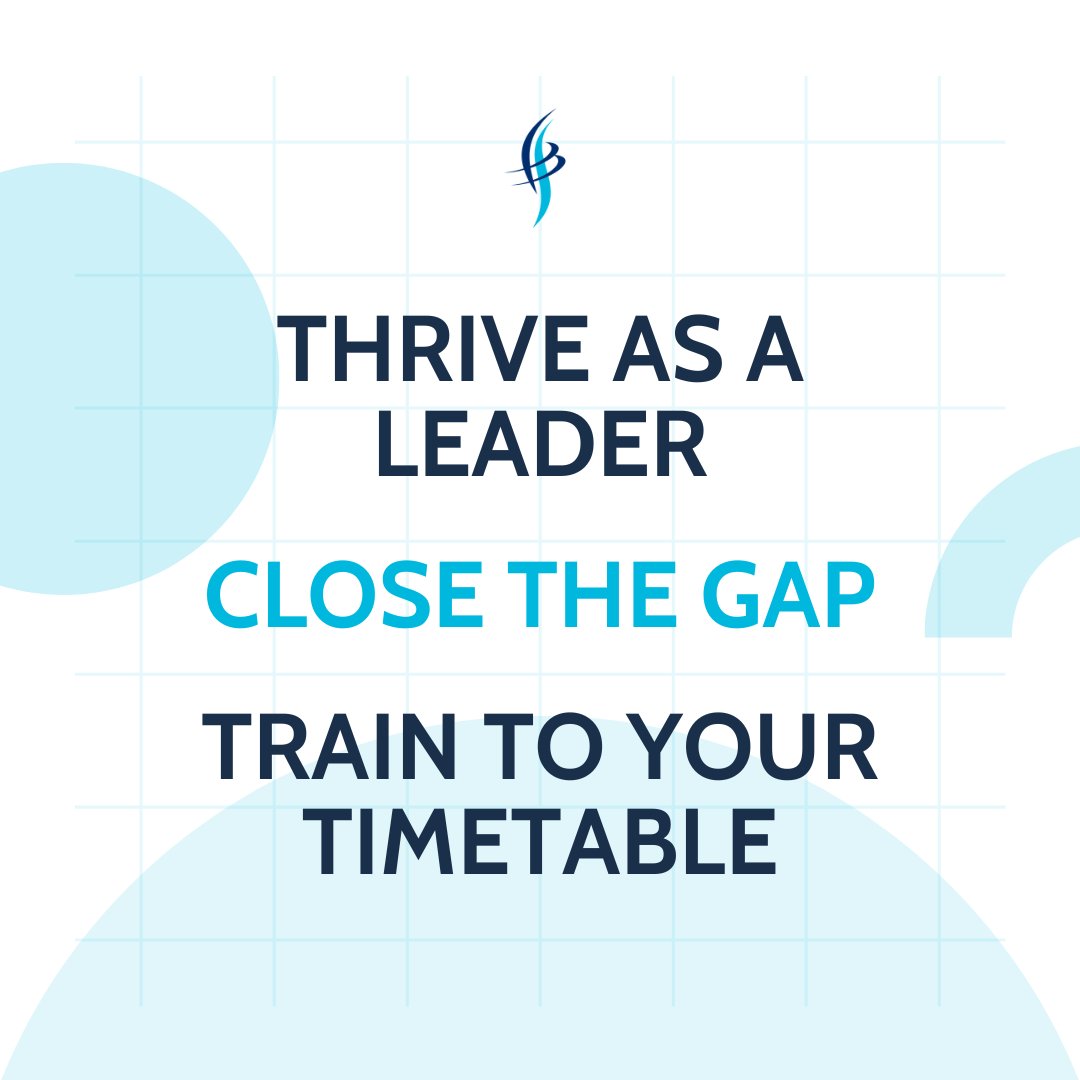 THRIVE AS A LEADER

CLOSE THE GAP

TRAIN TO YOUR TIMETABLE